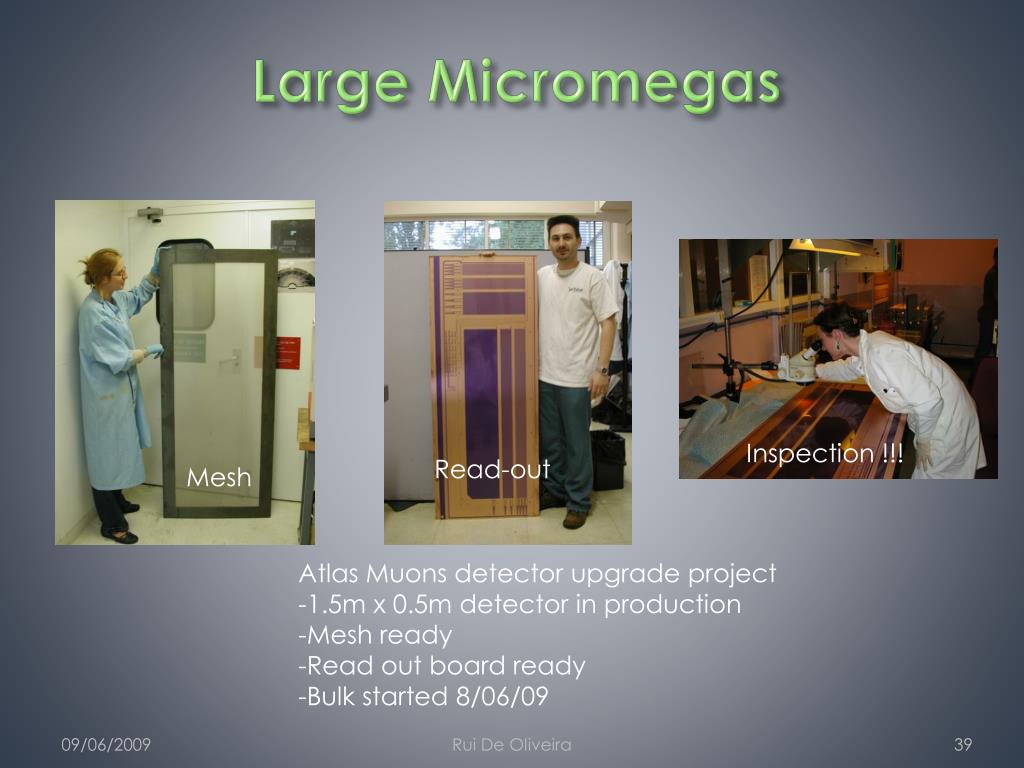 Large Micromegas

Mesh

Read-out

Inspection !!!

Atlas Muons detector upgrade project
-1.5m x 0.5m detector in production
-Mesh ready
-Read out board ready
-Bulk started 8/06/09

09/06/2009

Rui De Oliveira

39